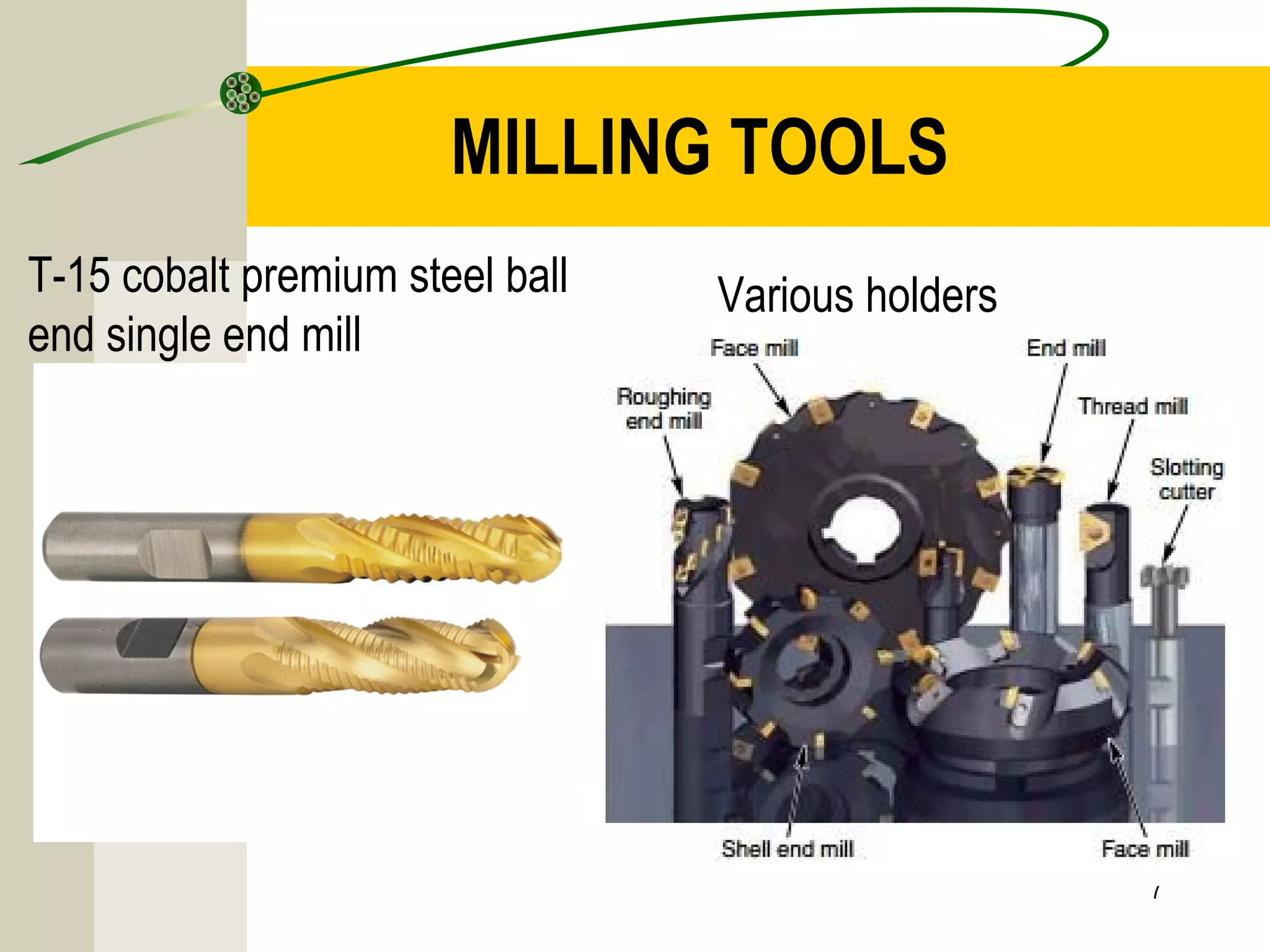 MILLING TOOLS

T-15 cobalt premium steel ball end single end mill

Various holders

Face mill

End mill

Roughing end mill

Thread mill

Slotting cutter

Shell end mill

Face mill